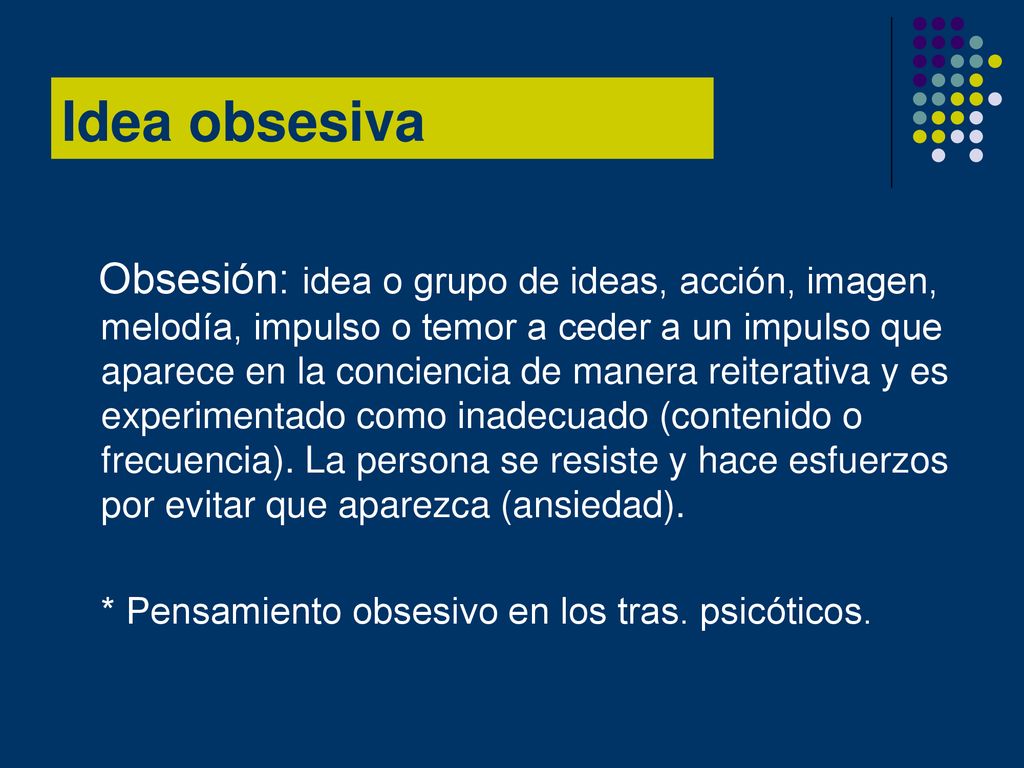 Idea obsesiva

Obsesión: idea o grupo de ideas, acción, imagen, melodía, impulso o temor a ceder a un impulso que aparece en la conciencia de manera reiterativa y es experimentado como inadecuado (contenido o frecuencia). La persona se resiste y hace esfuerzos por evitar que aparezca (ansiedad).

* Pensamiento obsesivo en los tras. psicóticos.